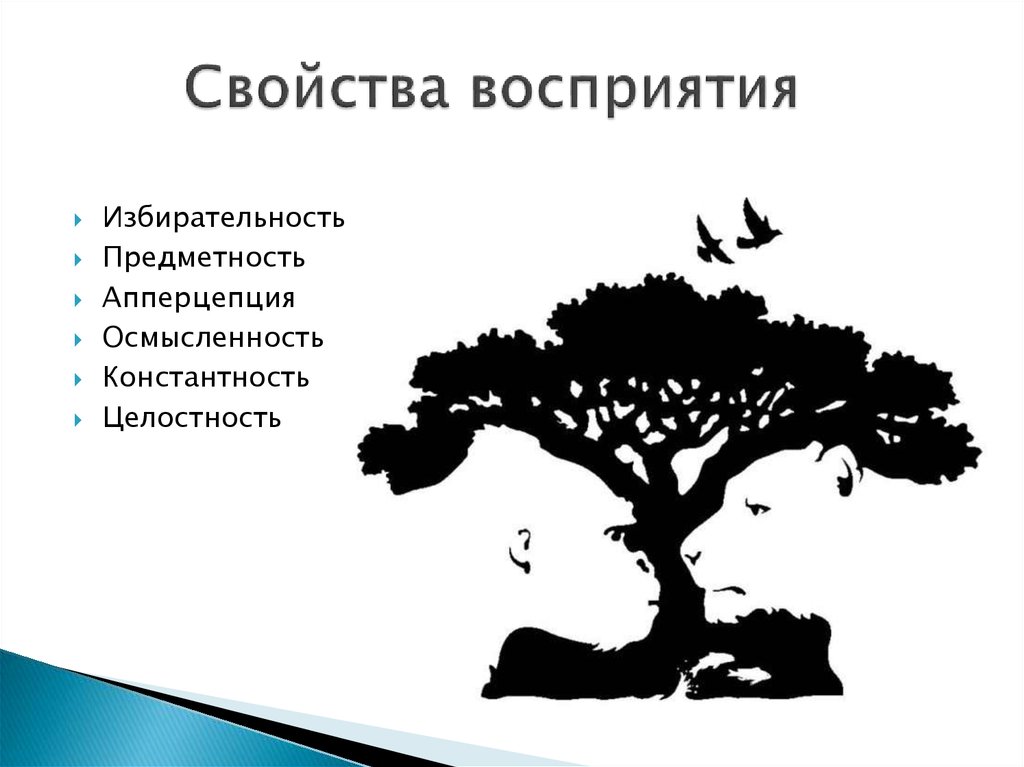 Свойства восприятия

Избирательность
Предметность
Апперцепция
Осмысленность
Константность
Целостность